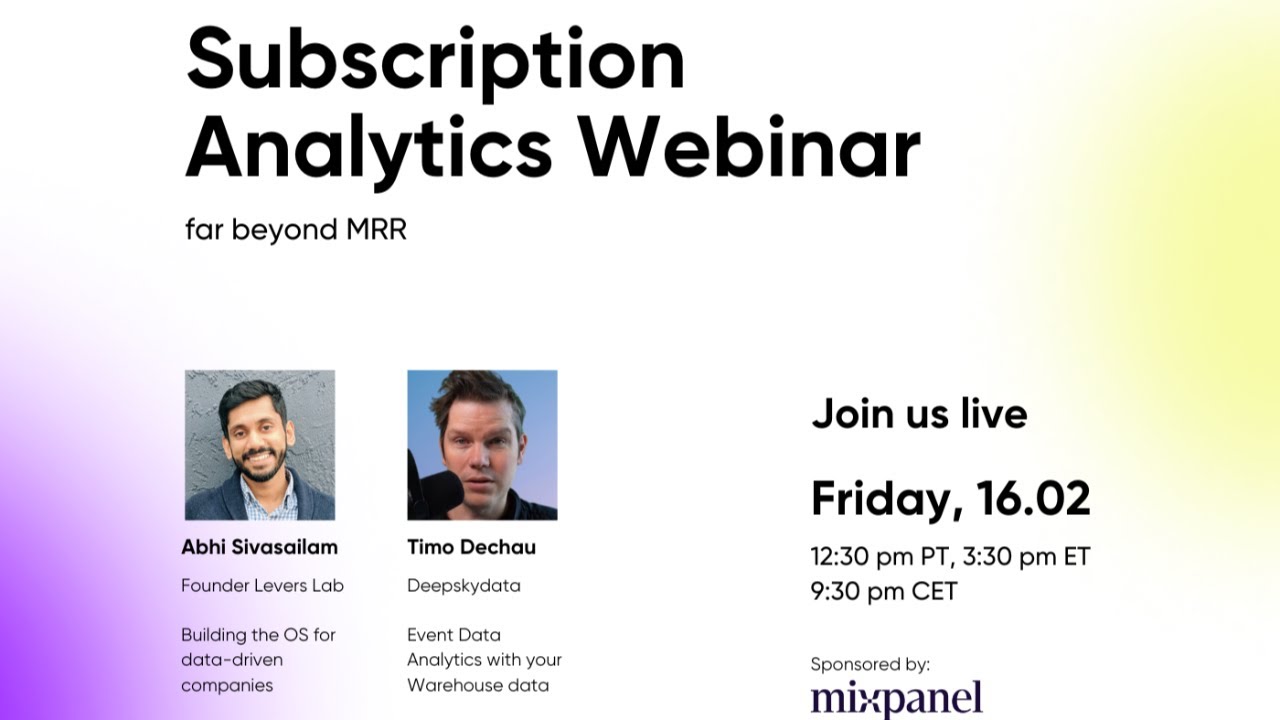 Subscription Analytics Webinar

far beyond MRR

Abhi Sivasailam

Founder Levers Lab

Building the OS for data-driven companies

Timo Dechau

Deepskydata

Event Data Analytics with your Warehouse data

Join us live

Friday, 16.02

12:30 pm PT, 3:30 pm ET
9:30 pm CET

Sponsored by:

mixpanel